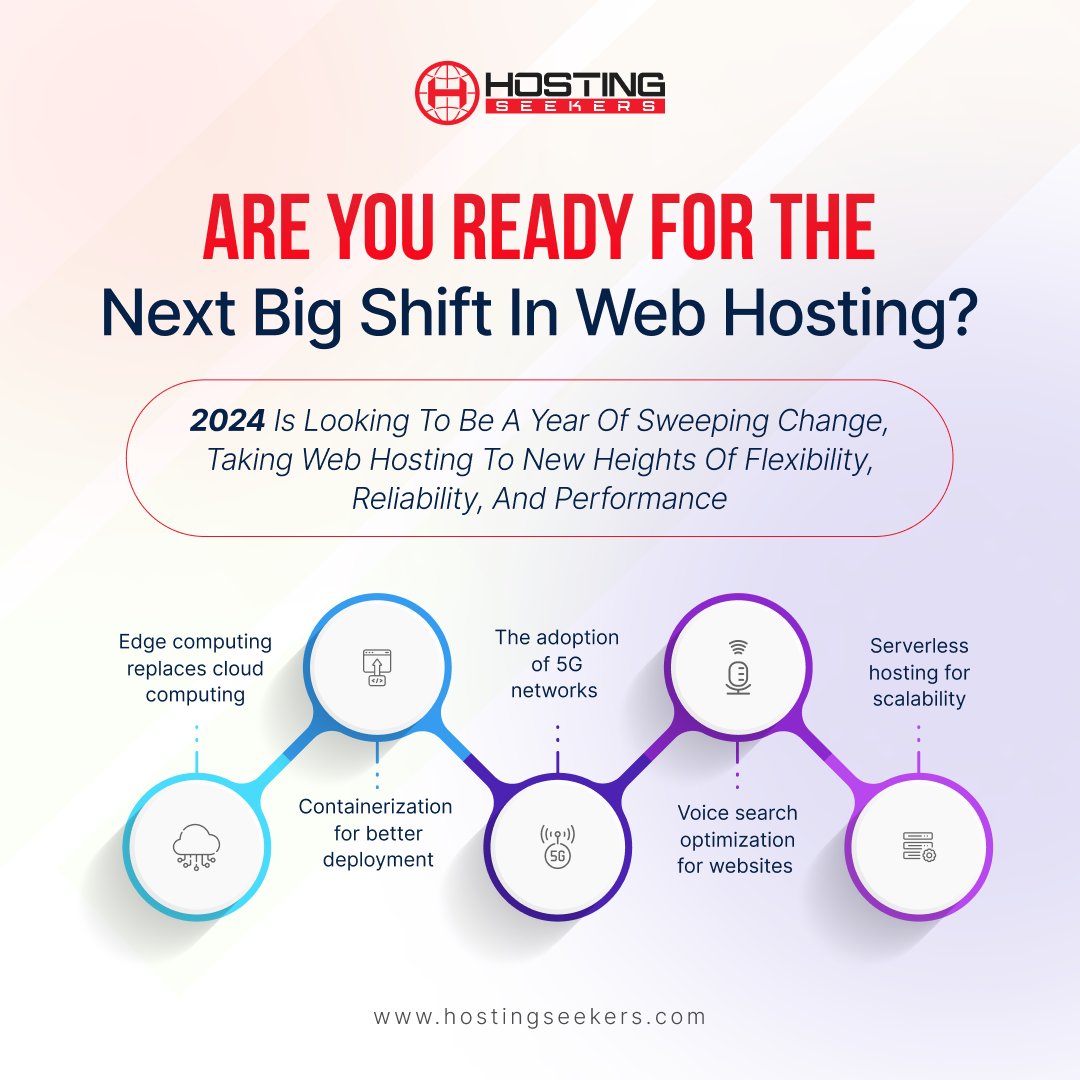 HOSTING SEEKERS

ARE YOU READY FOR THE
Next Big Shift In Web Hosting?

2024 Is Looking To Be A Year Of Sweeping Change, Taking Web Hosting To New Heights Of Flexibility, Reliability, And Performance

Edge computing replaces cloud computing

Containerization for better deployment

The adoption of 5G networks

5G

Voice search optimization for websites

Serverless hosting for scalability

www.hostingseekers.com